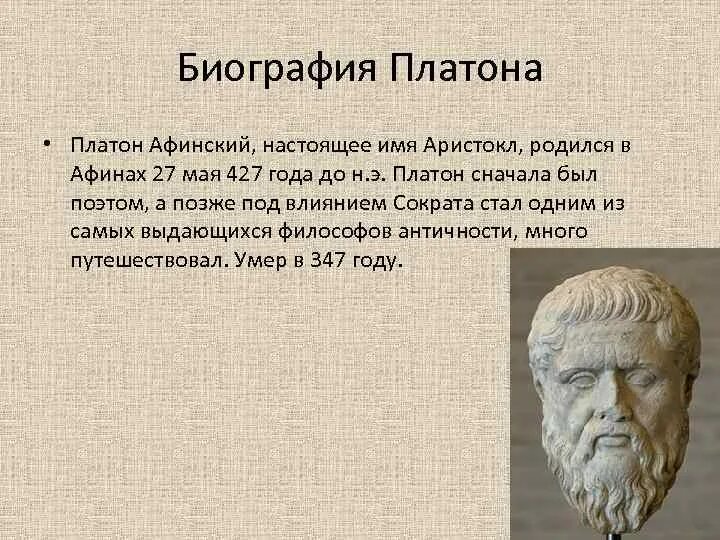 Биография Платона

• Платон Афинский, настоящее имя Аристокл, родился в Афинах 27 мая 427 года до н.э. Платон сначала был поэтом, а позже под влиянием Сократа стал одним из самых выдающихся философов античности, много путешествовал. Умер в 347 году.